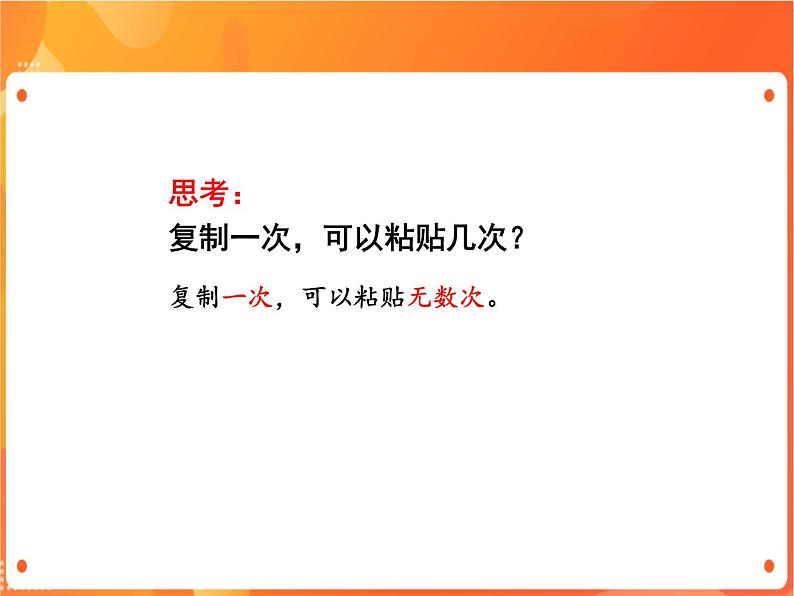 思考：
复制一次，可以粘贴几次？

复制一次，可以粘贴无数次。